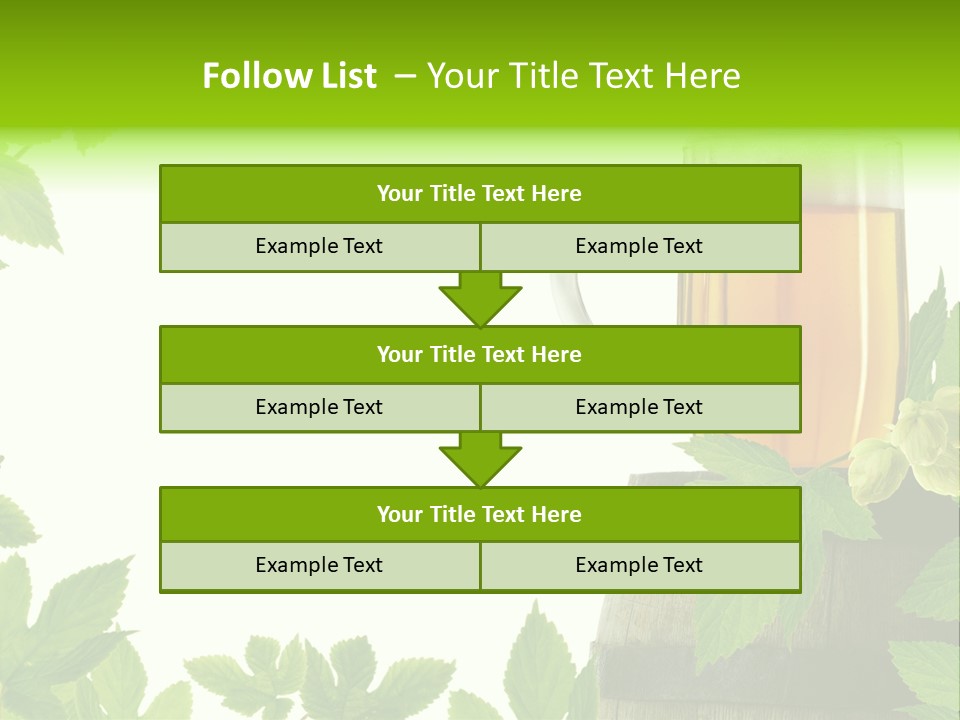 Follow List – Your Title Text Here

Your Title Text Here

Example Text

Example Text

Your Title Text Here

Example Text

Example Text

Your Title Text Here

Example Text

Example Text